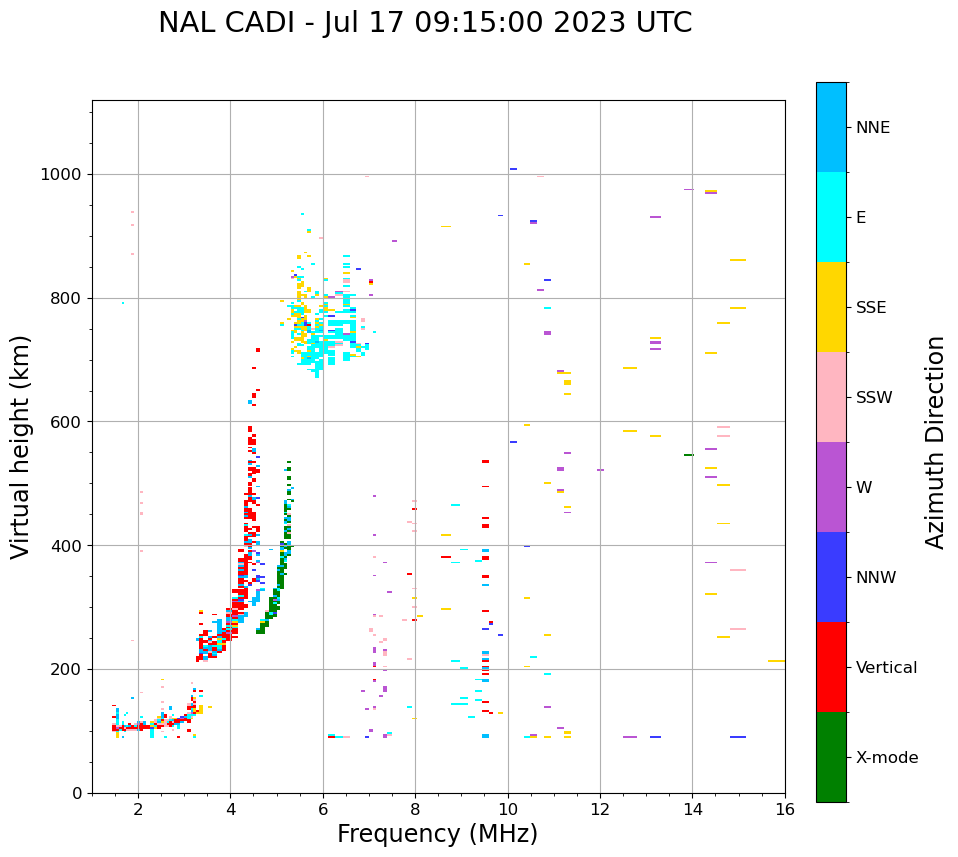 NAL CADI - Jul 17 09:15:00 2023 UTC

Virtual height (km)

1000
800
600
400
200
0

2
4
6
8
10
12
14
16

Frequency (MHz)

NNE
E
SSE
SSW
W
NNW
Vertical
X-mode

Azimuth Direction